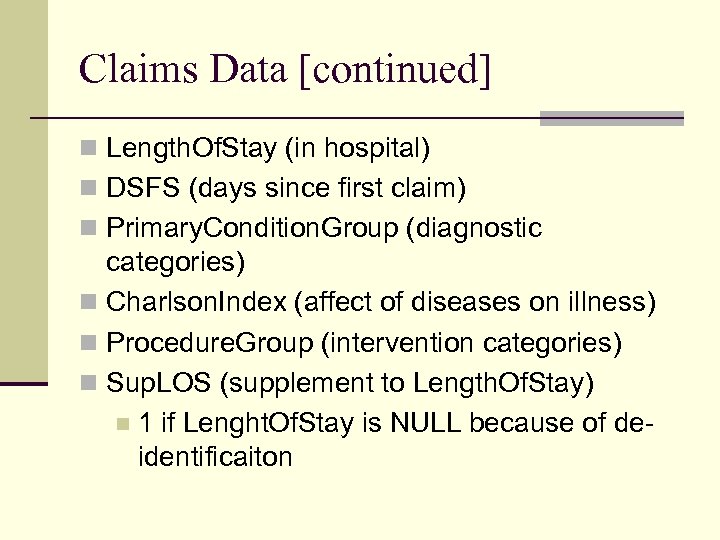 Claims Data [continued]

LengthOfStay (in hospital)
DSFS (days since first claim)
PrimaryConditionGroup (diagnostic categories)
CharlsonIndex (affect of diseases on illness)
ProcedureGroup (intervention categories)
SupLOS (supplement to LengthOfStay)
1 if LenghtOfStay is NULL because of de-identificaiton